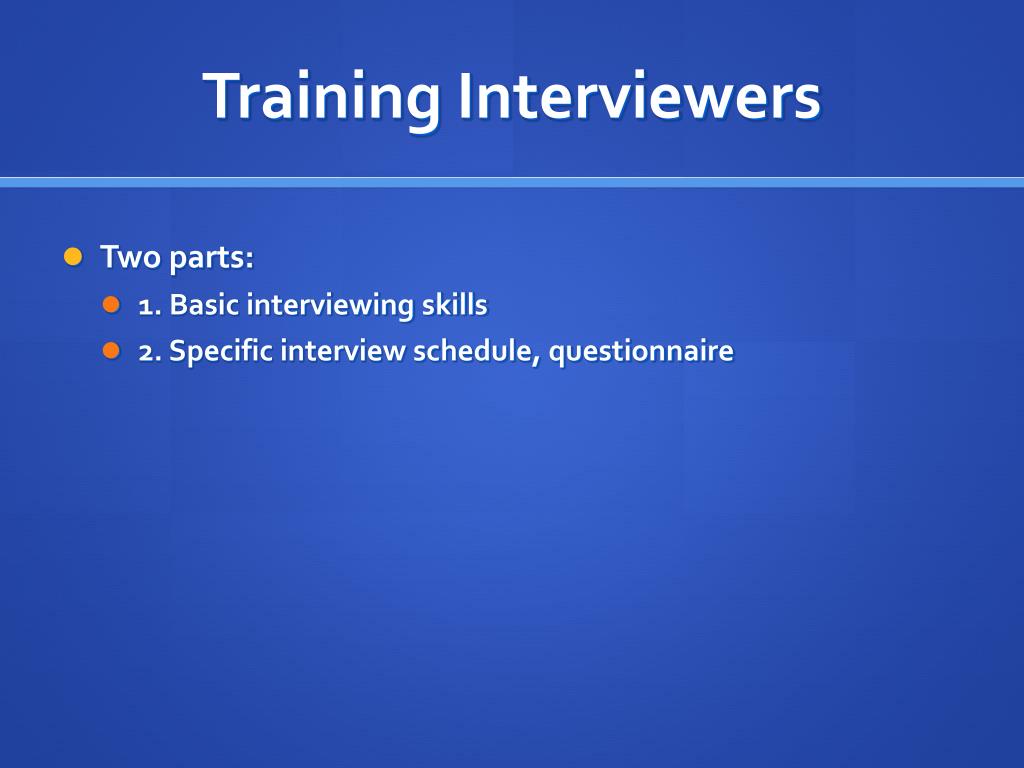 Training Interviewers

Two parts:

1. Basic interviewing skills

2. Specific interview schedule, questionnaire